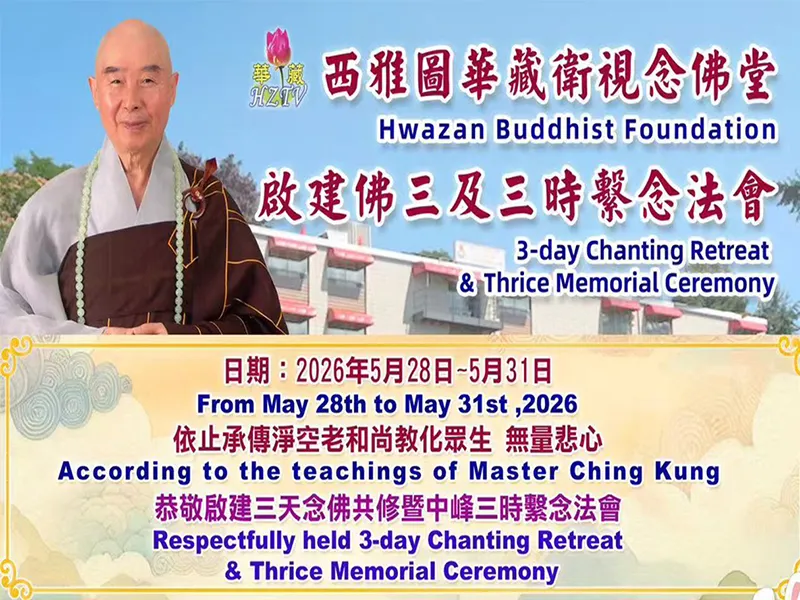 華藏
HZTV

西雅圖華藏衛視念佛堂
Hwazan Buddhist Foundation
啟建佛三及三時繫念法會
3-day Chanting Retreat
& Thrice Memorial Ceremony

日期：2026年5月28日~5月31日
From May 28th to May 31st ,2026
依止承傳淨空老和尚教化眾生 無量悲心
According to the teachings of Master Ching Kung
恭敬啟建三天念佛共修暨中峰三時繫念法會
Respectfully held 3-day Chanting Retreat
& Thrice Memorial Ceremony